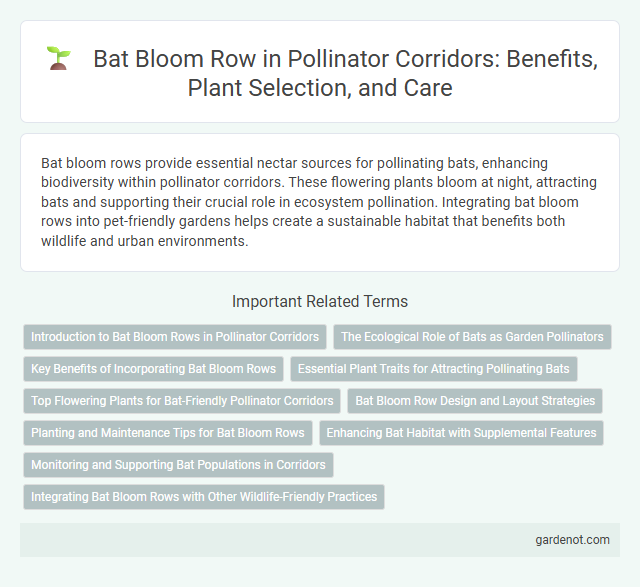 Bat Bloom Row in Pollinator Corridors: Benefits, Plant Selection, and Care

Bat bloom rows provide essential nectar sources for pollinating bats, enhancing biodiversity within pollinator corridors. These flowering plants bloom at night, attracting bats and supporting their crucial role in ecosystem pollination. Integrating bat bloom rows into pet-friendly gardens helps create a sustainable habitat that benefits both wildlife and urban environments.

Important Related Terms

Introduction to Bat Bloom Rows in Pollinator Corridors

The Ecological Role of Bats as Garden Pollinators

Key Benefits of Incorporating Bat Bloom Rows

Essential Plant Traits for Attracting Pollinating Bats

Top Flowering Plants for Bat-Friendly Pollinator Corridors

Bat Bloom Row Design and Layout Strategies

Planting and Maintenance Tips for Bat Bloom Rows

Enhancing Bat Habitat with Supplemental Features

Monitoring and Supporting Bat Populations in Corridors

Integrating Bat Bloom Rows with Other Wildlife-Friendly Practices

gardenot.com